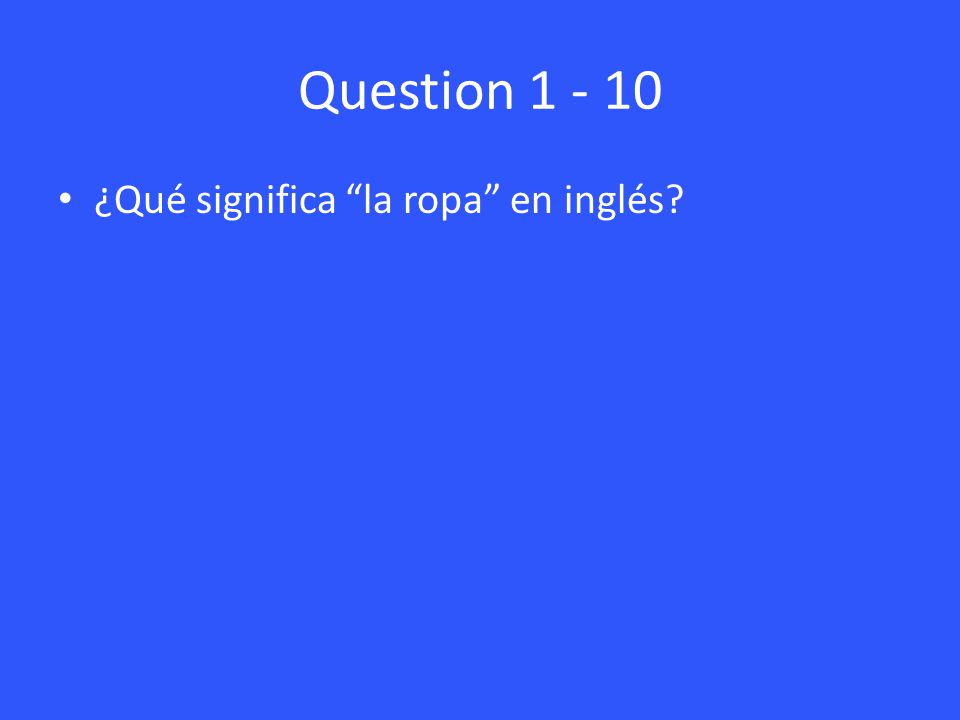 Question 1 - 10

• ¿Qué significa “la ropa” en inglés?